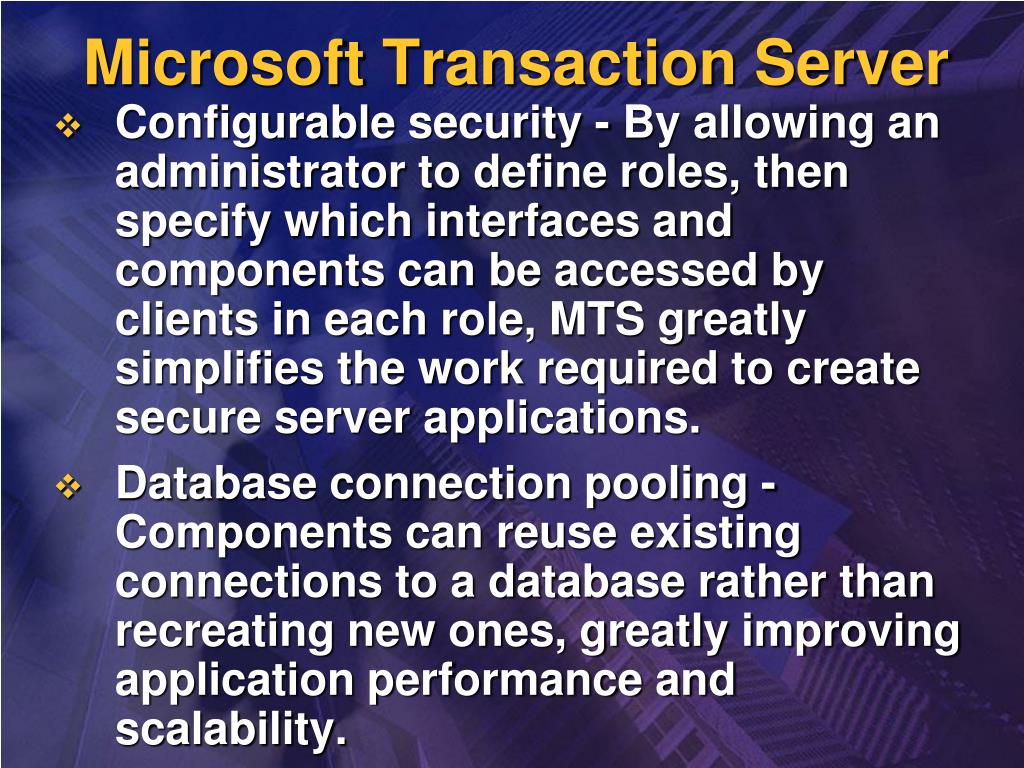 Microsoft Transaction Server

❖ Configurable security - By allowing an administrator to define roles, then specify which interfaces and components can be accessed by clients in each role, MTS greatly simplifies the work required to create secure server applications.

❖ Database connection pooling - Components can reuse existing connections to a database rather than recreating new ones, greatly improving application performance and scalability.